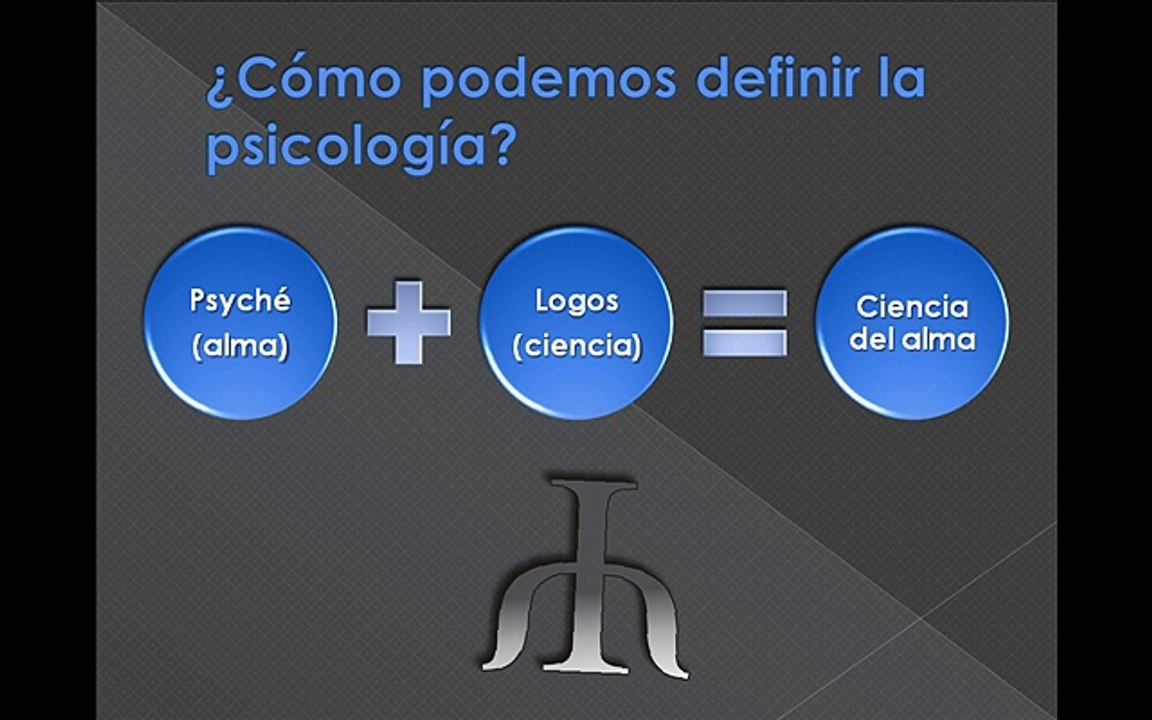 ¿Cómo podemos definir la psicología?

Psyché (alma)

Logos (ciencia)

Ciencia del alma